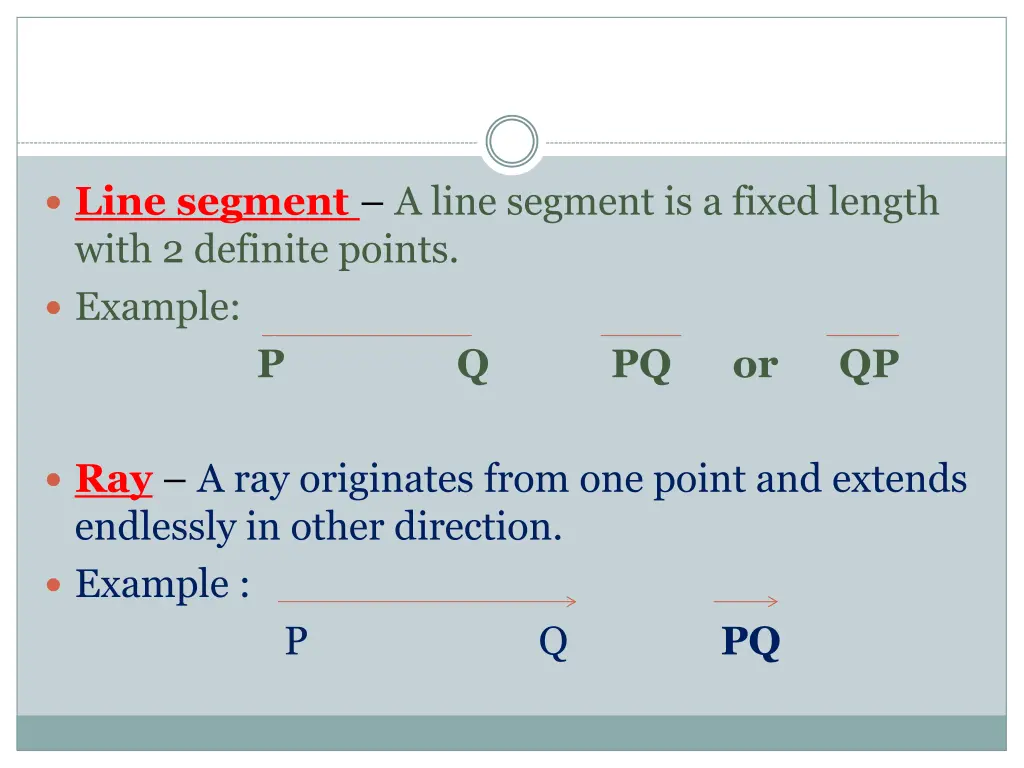 Line segment – A line segment is a fixed length with 2 definite points.
Example:
P Q $\overline{PQ}$ or $\overline{QP}$

Ray – A ray originates from one point and extends endlessly in other direction.
Example :
P Q $\overrightarrow{PQ}$